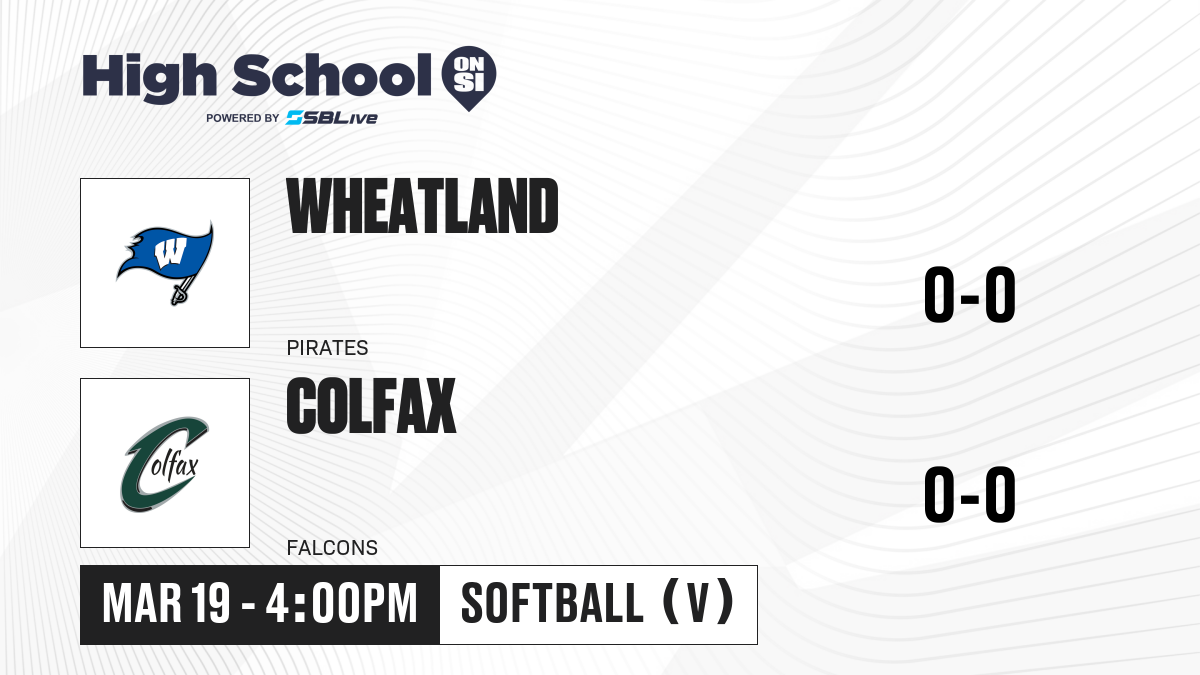 High School ON SI
POWERED BY SBLive

W
WHEATLAND
PIRATES
0-0

Colfax
COLFAX
FALCONS
0-0

MAR 19 - 4:00PM
SOFTBALL (V)